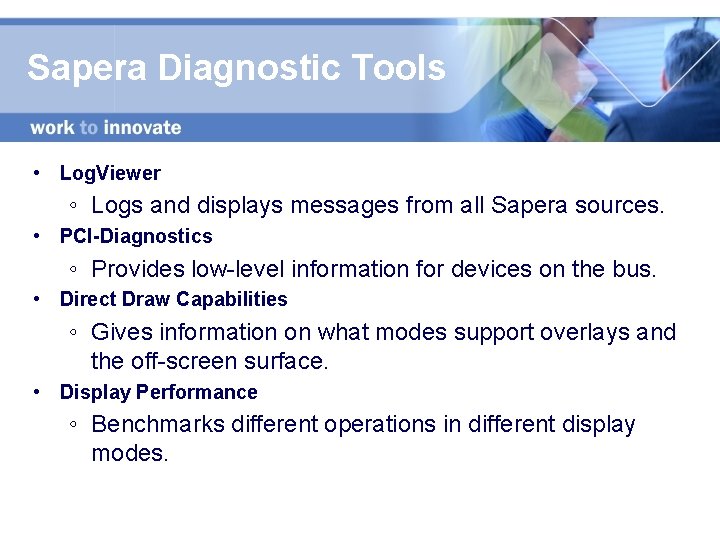 Sapera Diagnostic Tools

work to innovate

• LogViewer
  ◦ Logs and displays messages from all Sapera sources.
• PCI-Diagnostics
  ◦ Provides low-level information for devices on the bus.
• Direct Draw Capabilities
  ◦ Gives information on what modes support overlays and the off-screen surface.
• Display Performance
  ◦ Benchmarks different operations in different display modes.